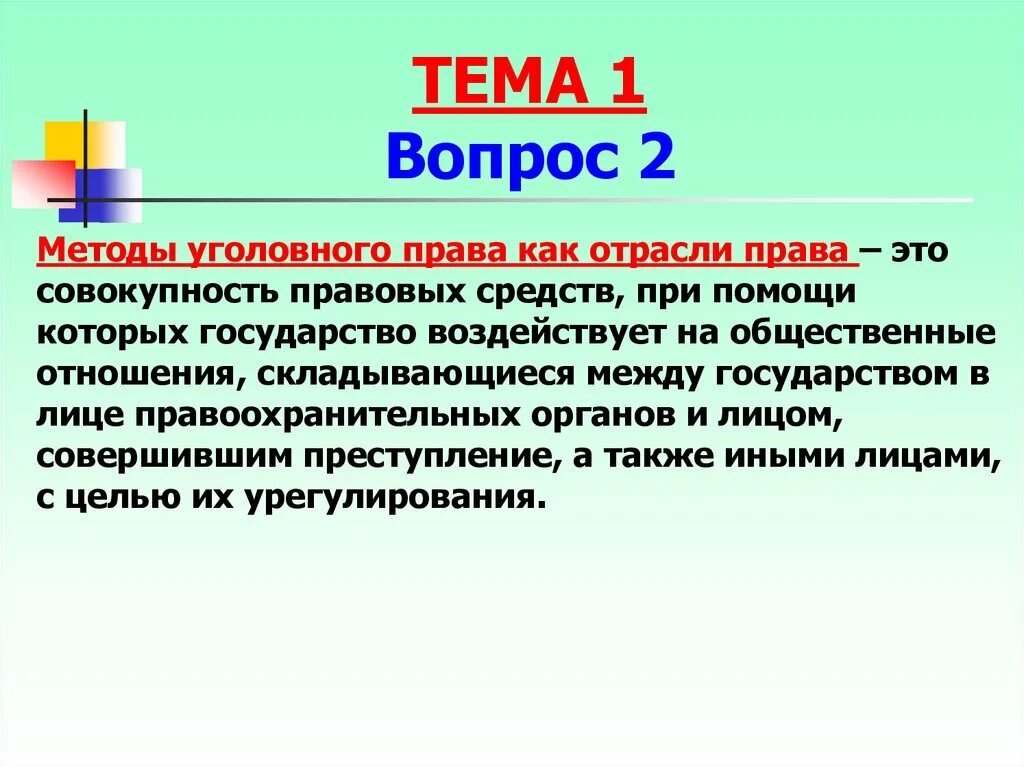 ТЕМА 1
Вопрос 2

Методы уголовного права как отрасли права – это совокупность правовых средств, при помощи которых государство воздействует на общественные отношения, складывающиеся между государством в лице правоохранительных органов и лицом, совершившим преступление, а также иными лицами, с целью их урегулирования.